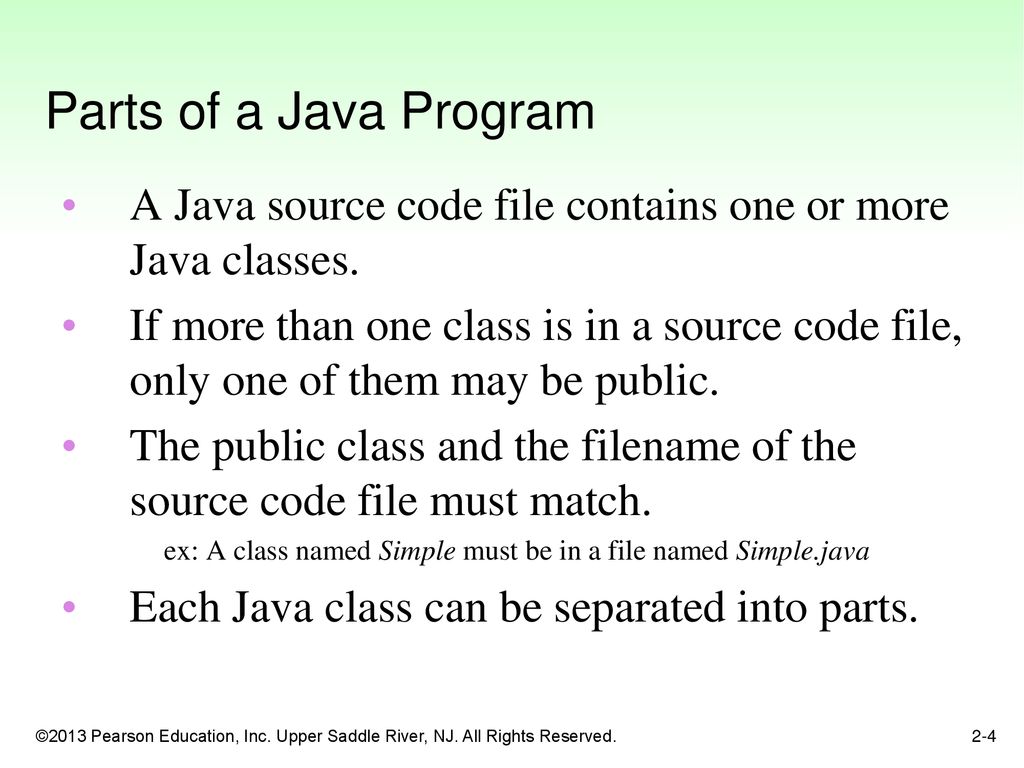 Parts of a Java Program

• A Java source code file contains one or more Java classes.

• If more than one class is in a source code file, only one of them may be public.

• The public class and the filename of the source code file must match.

ex: A class named Simple must be in a file named Simple.java

• Each Java class can be separated into parts.

©2013 Pearson Education, Inc. Upper Saddle River, NJ. All Rights Reserved.

2-4